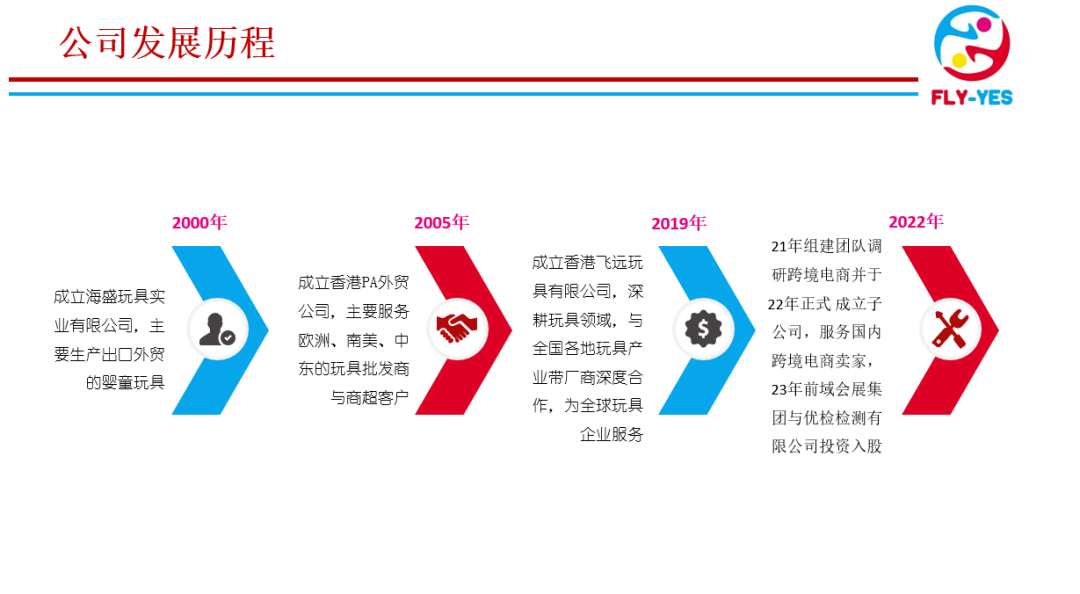 公司发展历程

FLY-YES

2000年

成立海盛玩具实业有限公司，主要生产出口外贸的婴童玩具

2005年

成立香港PA外贸公司，主要服务欧洲、南美、中东的玩具批发商与商超客户

2019年

成立香港飞远玩具有限公司，深耕玩具领域，与全国各地玩具产业带厂商深度合作，为全球玩具企业服务

2022年

21年组建团队调研跨境电商并于22年正式 成立子公司，服务国内跨境电商卖家，23年前域会展集团与优检检测有限公司投资入股